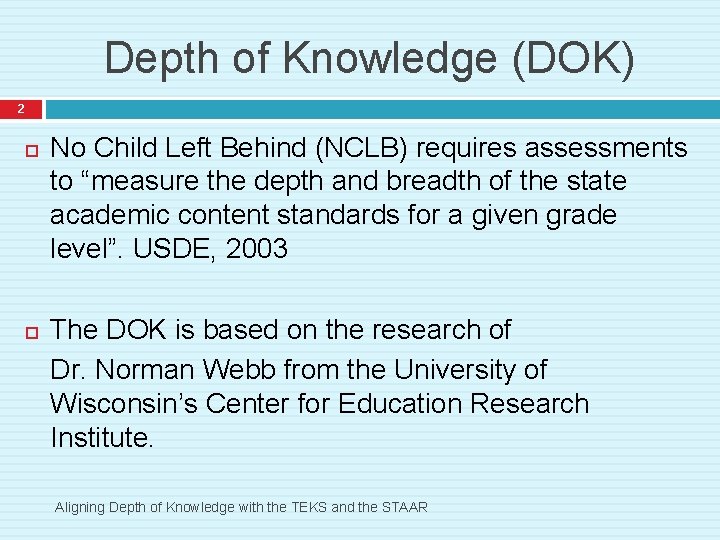 Depth of Knowledge (DOK)

2

No Child Left Behind (NCLB) requires assessments to “measure the depth and breadth of the state academic content standards for a given grade level”. USDE, 2003

The DOK is based on the research of
Dr. Norman Webb from the University of Wisconsin’s Center for Education Research Institute.

Aligning Depth of Knowledge with the TEKS and the STAAR